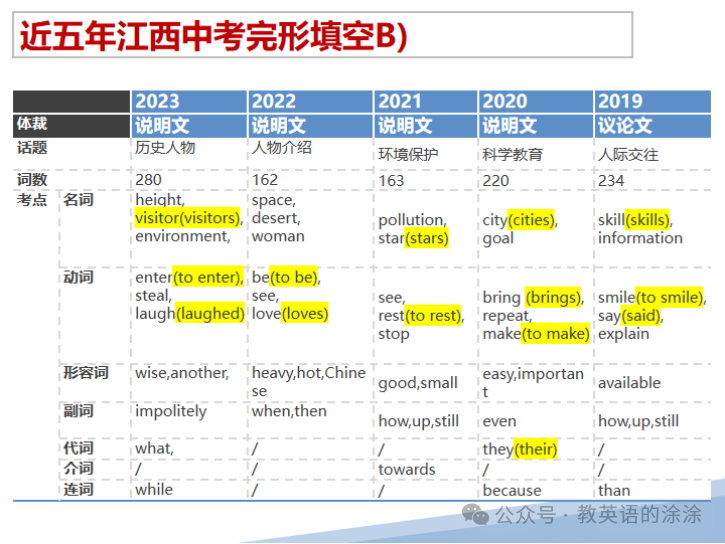 近五年江西中考完形填空B)

| | | 2023 | 2022 | 2021 | 2020 | 2019 |
|---|---|---|---|---|---|---|
| 体裁 | | 说明文 | 说明文 | 说明文 | 说明文 | 议论文 |
| 话题 | | 历史人物 | 人物介绍 | 环境保护 | 科学教育 | 人际交往 |
| 词数 | | 280 | 162 | 163 | 220 | 234 |
| 考点 | 名词 | height, visitor(visitors), environment, | space, desert, woman | pollution, star(stars) | city(cities), goal | skill(skills), information |
| | 动词 | enter(to enter), steal, laugh(laughed) | be(to be), see, love(loves) | see, rest(to rest), stop | bring (brings), repeat, make(to make) | smile(to smile), say(said), explain |
| | 形容词 | wise,another, | heavy,hot,Chinese | good,small | easy,important | available |
| | 副词 | impolitely | when,then | how,up,still | even | how,up,still |
| | 代词 | what, | / | / | they(their) | / |
| | 介词 | / | / | towards | / | / |
| | 连词 | while | / | / | because | than |

公众号 · 教英语的涂涂